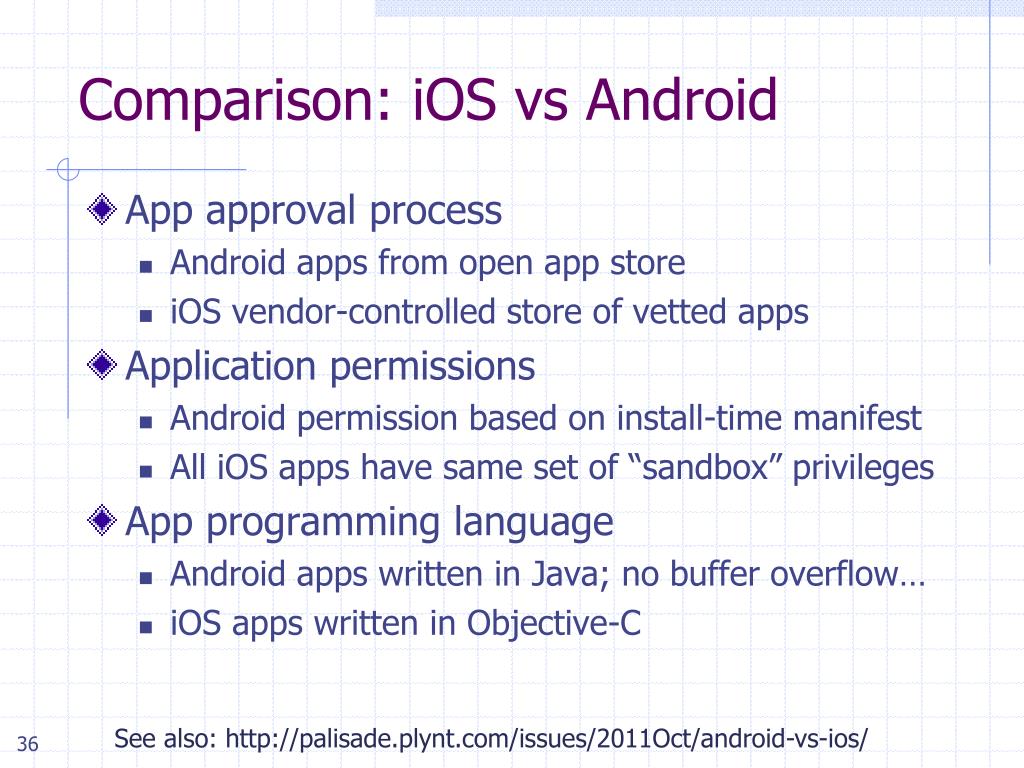 Comparison: iOS vs Android

App approval process
Android apps from open app store
iOS vendor-controlled store of vetted apps

Application permissions
Android permission based on install-time manifest
All iOS apps have same set of “sandbox” privileges

App programming language
Android apps written in Java; no buffer overflow…
iOS apps written in Objective-C

36

See also: http://palisade.plynt.com/issues/2011Oct/android-vs-ios/